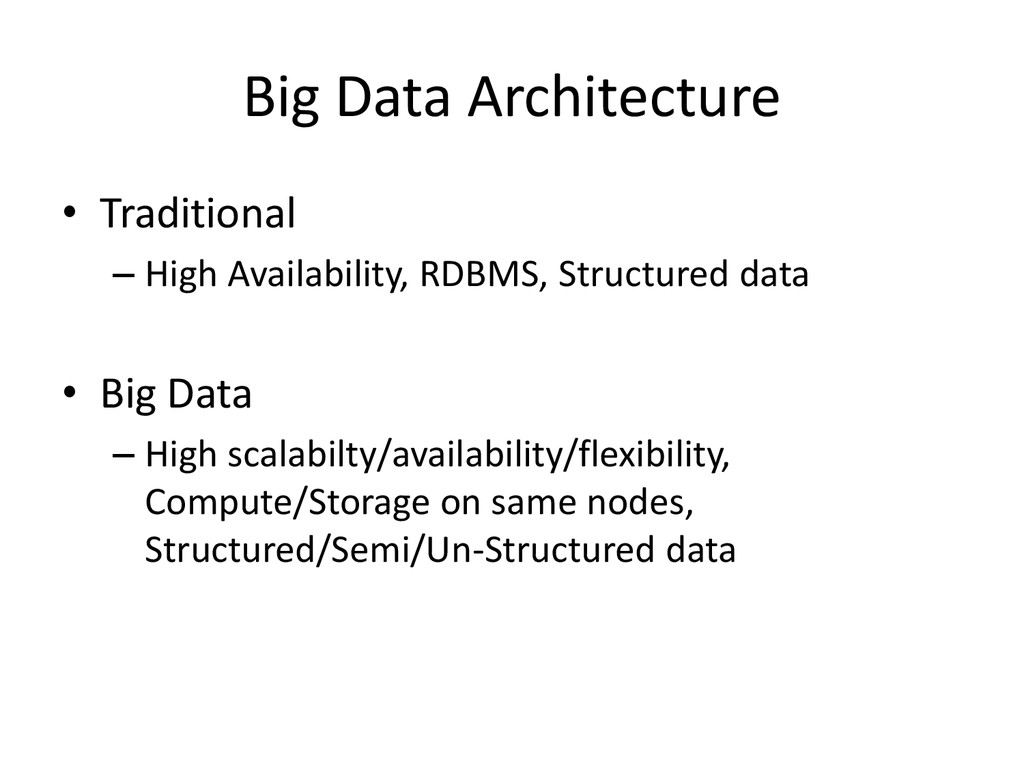 Big Data Architecture

• Traditional
– High Availability, RDBMS, Structured data

• Big Data
– High scalabilty/availability/flexibility, Compute/Storage on same nodes, Structured/Semi/Un-Structured data